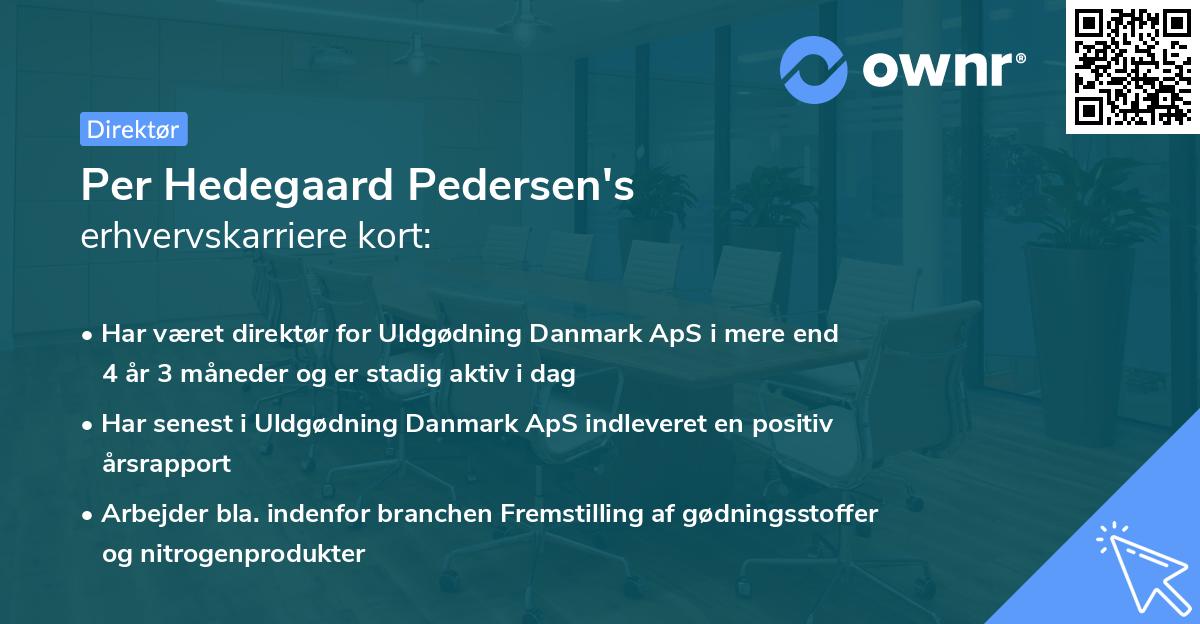 ownr®

Direktør

Per Hedegaard Pedersen's
erhvervskarriere kort:

• Har været direktør for Uldgødning Danmark ApS i mere end 4 år 3 måneder og er stadig aktiv i dag

• Har senest i Uldgødning Danmark ApS indleveret en positiv årsrapport

• Arbejder bla. indenfor branchen Fremstilling af gødningsstoffer og nitrogenprodukter